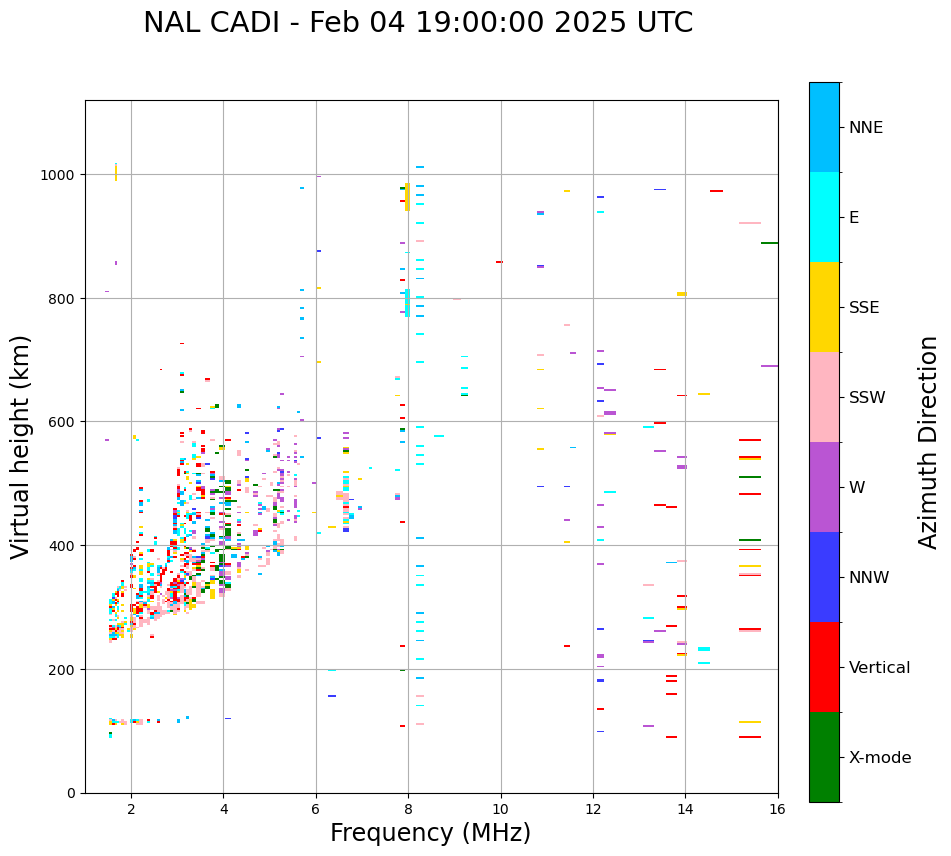 NAL CADI - Feb 04 19:00:00 2025 UTC

Virtual height (km)

1000
800
600
400
200
0

2
4
6
8
10
12
14
16

Frequency (MHz)

NNE
E
SSE
SSW
W
NNW
Vertical
X-mode

Azimuth Direction